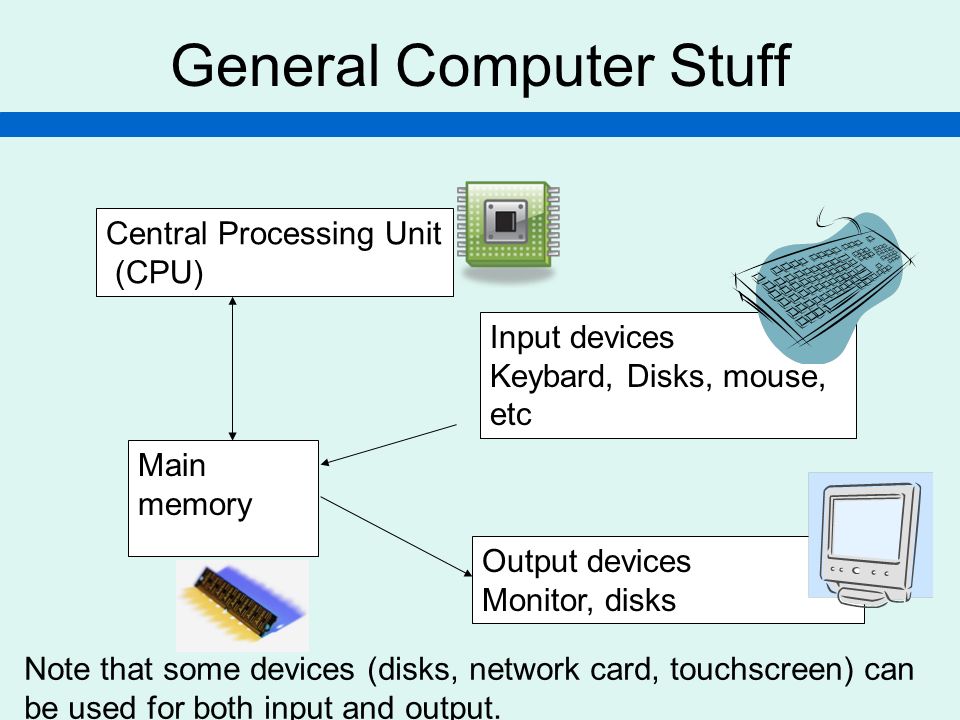 General Computer Stuff

Central Processing Unit (CPU)

Input devices
Keybard, Disks, mouse, etc

Main memory

Output devices
Monitor, disks

Note that some devices (disks, network card, touchscreen) can be used for both input and output.